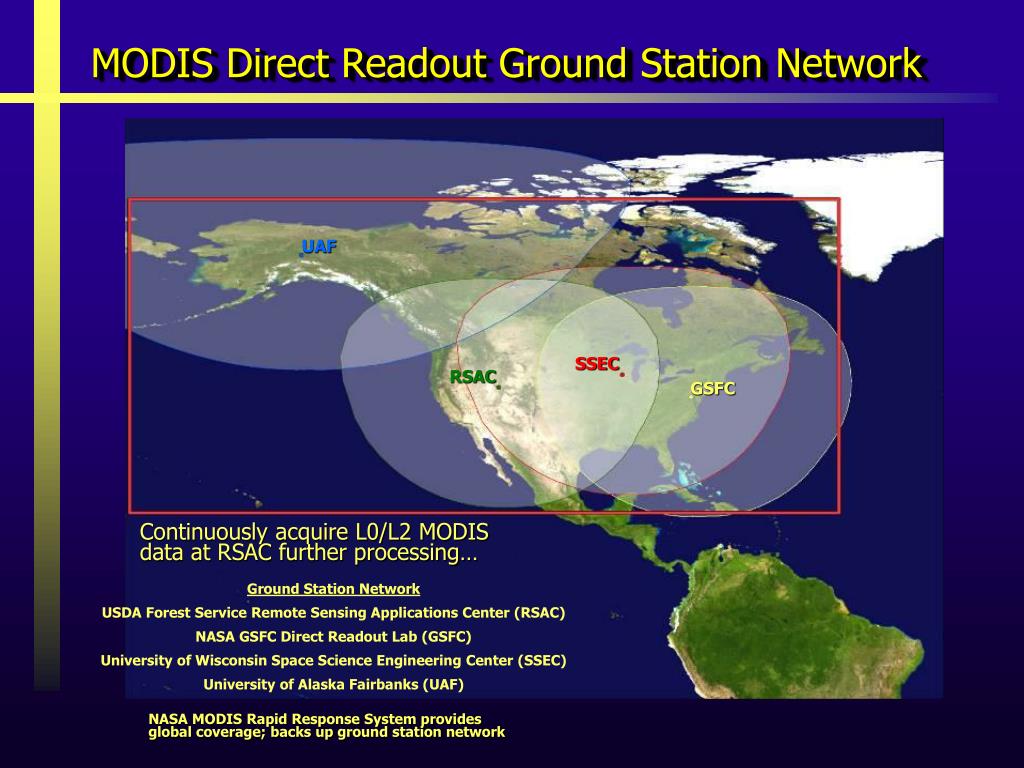 MODIS Direct Readout Ground Station Network

UAF

RSAC

SSEC

GSFC

Continuously acquire L0/L2 MODIS data at RSAC further processing…

Ground Station Network

USDA Forest Service Remote Sensing Applications Center (RSAC)

NASA GSFC Direct Readout Lab (GSFC)

University of Wisconsin Space Science Engineering Center (SSEC)

University of Alaska Fairbanks (UAF)

NASA MODIS Rapid Response System provides global coverage; backs up ground station network